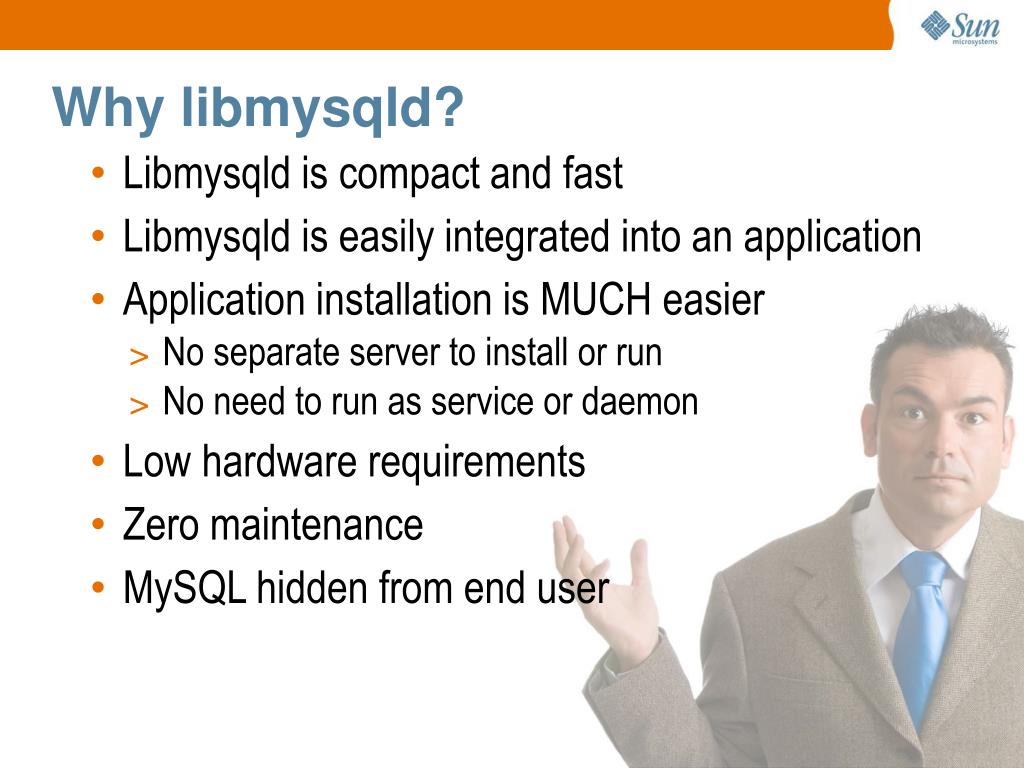 Sun microsystems

Why libmysqld?

• Libmysqld is compact and fast
• Libmysqld is easily integrated into an application
• Application installation is MUCH easier
> No separate server to install or run
> No need to run as service or daemon
• Low hardware requirements
• Zero maintenance
• MySQL hidden from end user